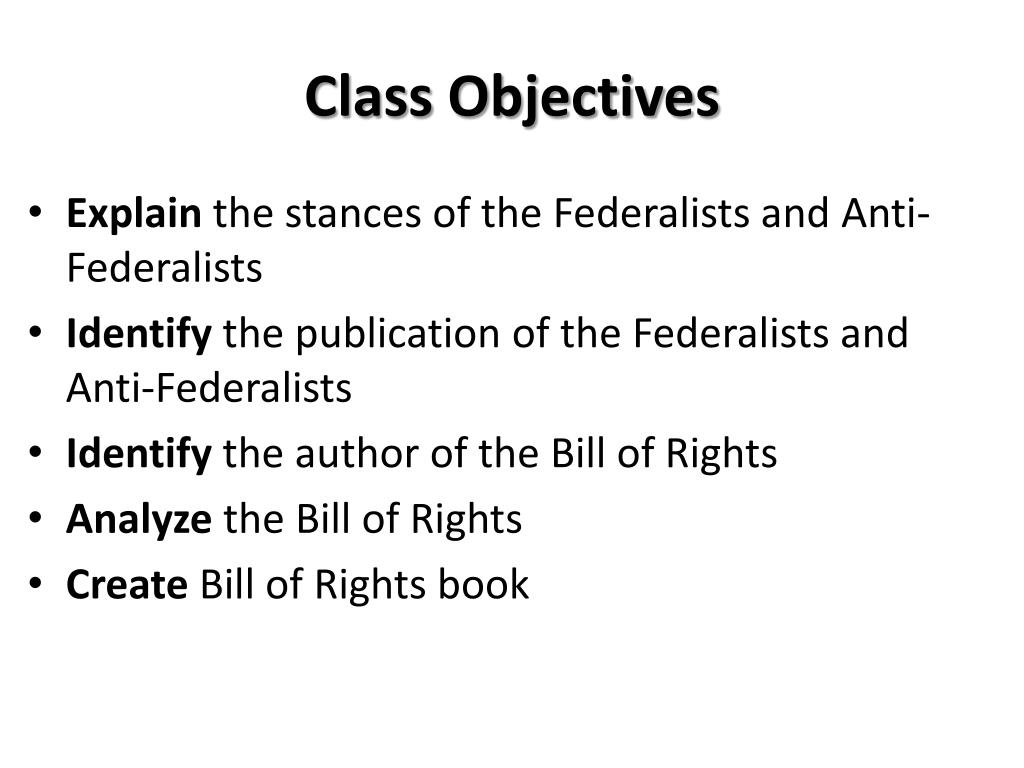 Class Objectives

• Explain the stances of the Federalists and Anti-Federalists
• Identify the publication of the Federalists and Anti-Federalists
• Identify the author of the Bill of Rights
• Analyze the Bill of Rights
• Create Bill of Rights book